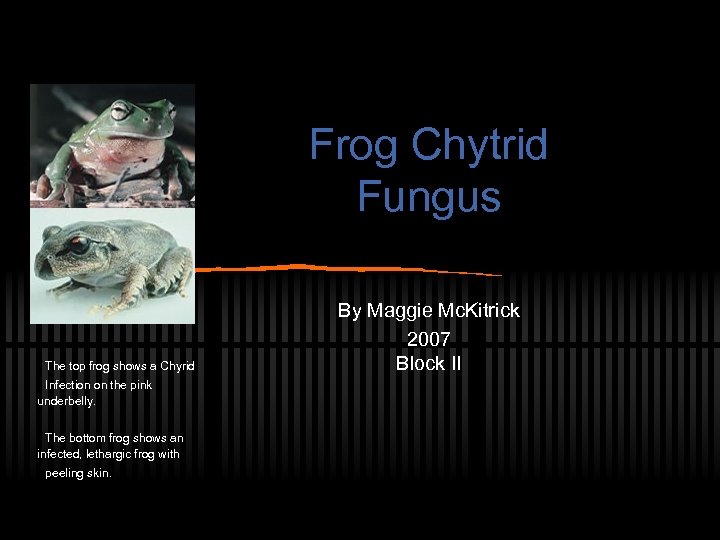 Frog Chytrid Fungus

By Maggie McKitrick
2007
Block II

The top frog shows a Chyrid Infection on the pink underbelly.

The bottom frog shows an infected, lethargic frog with peeling skin.